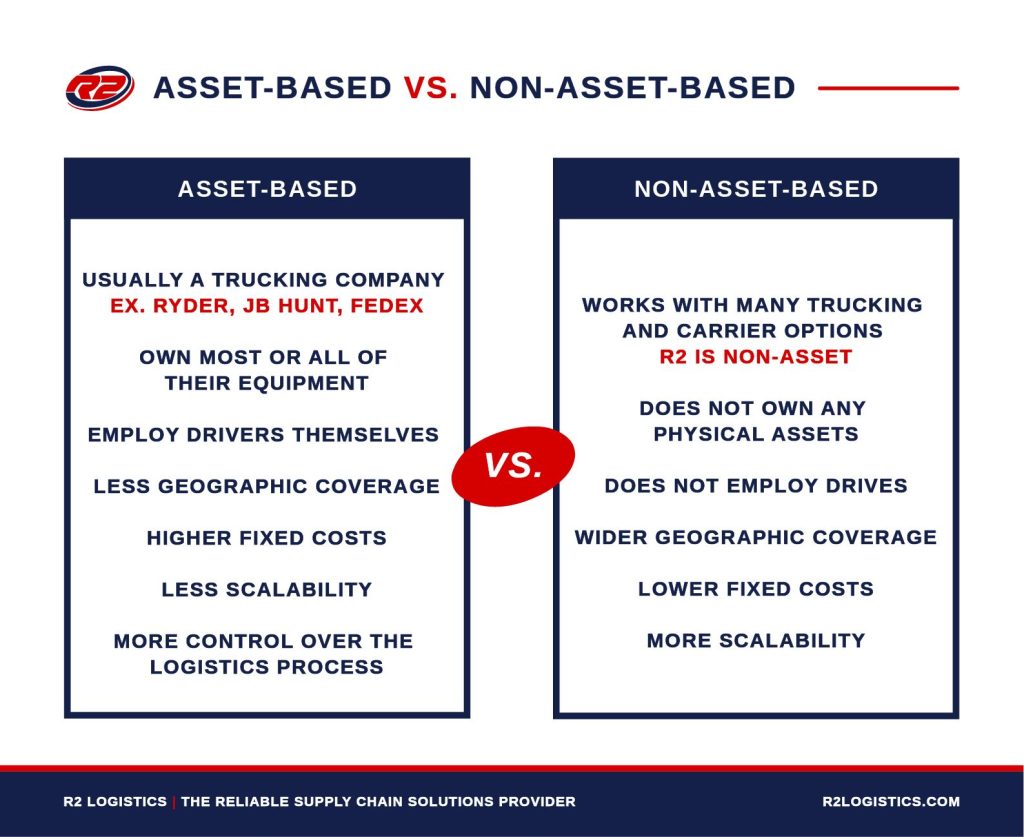 R2

ASSET-BASED VS. NON-ASSET-BASED

ASSET-BASED

USUALLY A TRUCKING COMPANY
EX. RYDER, JB HUNT, FEDEX

OWN MOST OR ALL OF THEIR EQUIPMENT

EMPLOY DRIVERS THEMSELVES

LESS GEOGRAPHIC COVERAGE

HIGHER FIXED COSTS

LESS SCALABILITY

MORE CONTROL OVER THE LOGISTICS PROCESS

VS.

NON-ASSET-BASED

WORKS WITH MANY TRUCKING AND CARRIER OPTIONS
R2 IS NON-ASSET

DOES NOT OWN ANY PHYSICAL ASSETS

DOES NOT EMPLOY DRIVES

WIDER GEOGRAPHIC COVERAGE

LOWER FIXED COSTS

MORE SCALABILITY

R2 LOGISTICS | THE RELIABLE SUPPLY CHAIN SOLUTIONS PROVIDER

R2LOGISTICS.COM